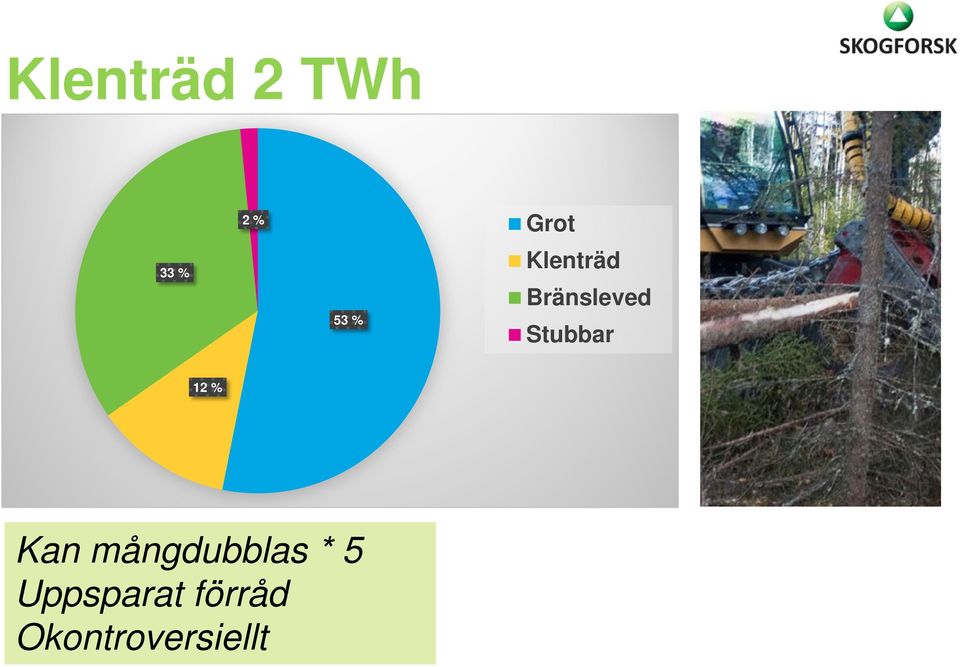 SKOGFORSK

Klenträd 2 TWh

2 %
33 %
53 %
12 %

Grot
Klenträd
Bränsleved
Stubbar

Kan mångdubblas * 5
Uppsparat förråd
Okontroversiellt